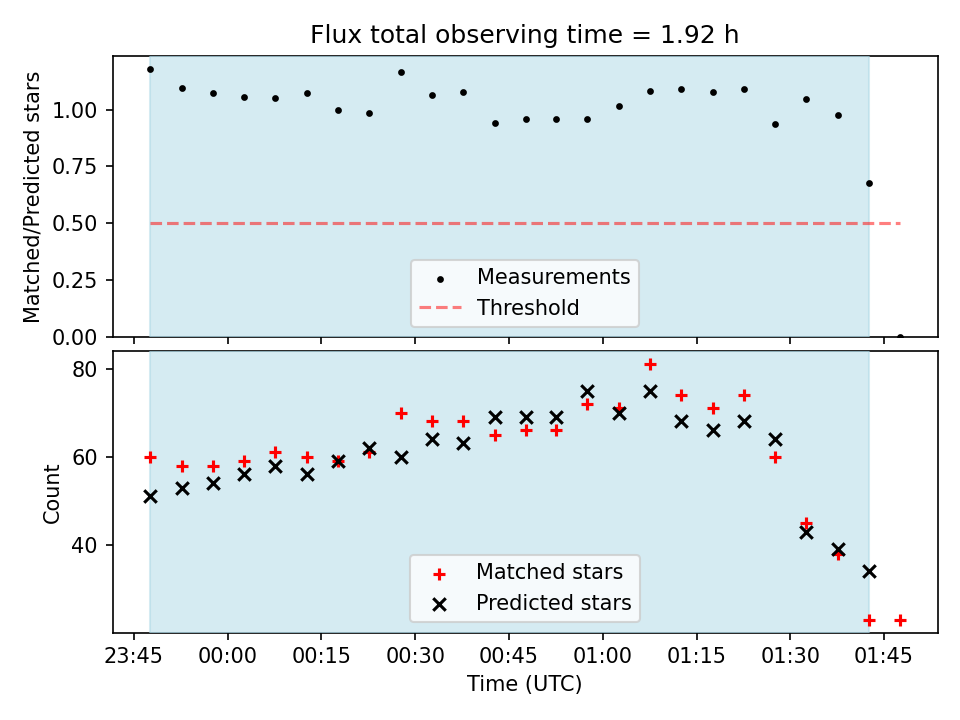 Flux total observing time = 1.92 h

Matched/Predicted stars

1.00
0.75
0.50
0.25
0.00

Measurements
Threshold

Count

80
60
40

Matched stars
Predicted stars

23:45
00:00
00:15
00:30
00:45
01:00
01:15
01:30
01:45

Time (UTC)